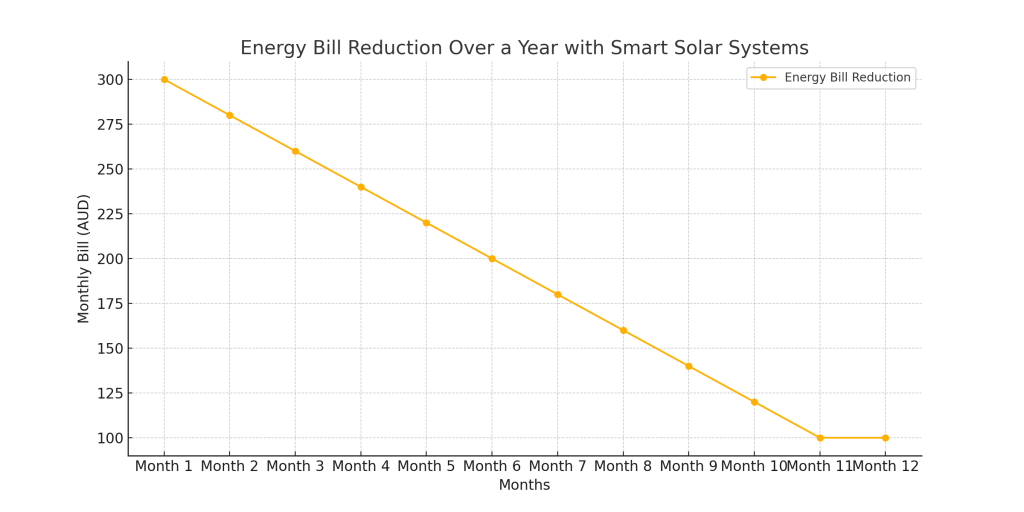 Energy Bill Reduction Over a Year with Smart Solar Systems

Energy Bill Reduction

Monthly Bill (AUD)

300
275
250
225
200
175
150
125
100

Month 1 Month 2 Month 3 Month 4 Month 5 Month 6 Month 7 Month 8 Month 9 Month 10 Month 11 Month 12

Months